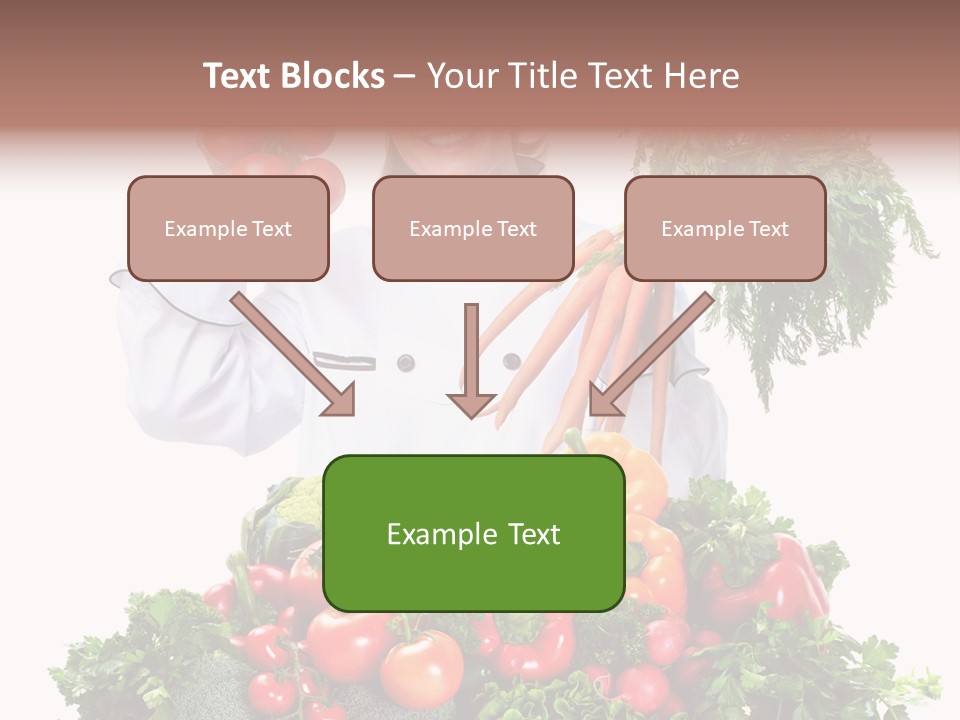 Text Blocks – Your Title Text Here

Example Text

Example Text

Example Text

Example Text